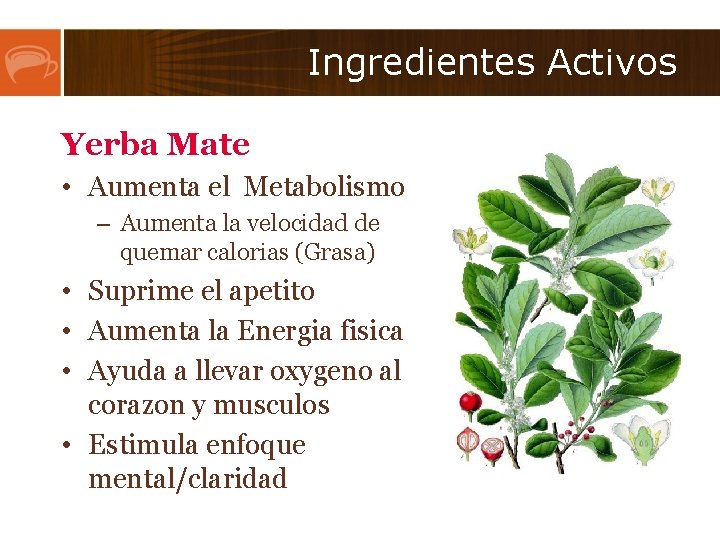 Ingredientes Activos

Yerba Mate

• Aumenta el Metabolismo
– Aumenta la velocidad de quemar calorias (Grasa)
• Suprime el apetito
• Aumenta la Energia fisica
• Ayuda a llevar oxygeno al corazon y musculos
• Estimula enfoque mental/claridad